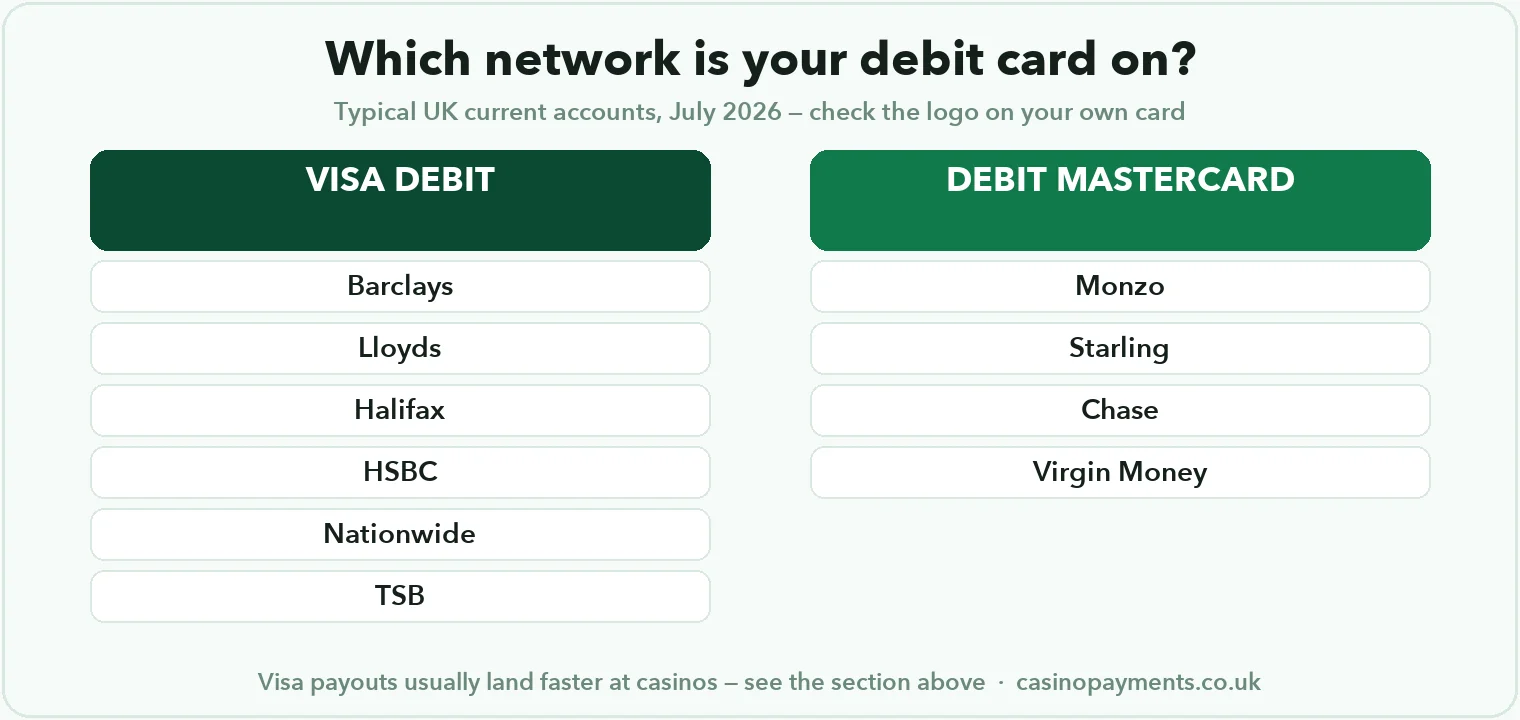 Which network is your debit card on?

Typical UK current accounts, July 2026 — check the logo on your own card

VISA DEBIT

Barclays

Lloyds

Halifax

HSBC

Nationwide

TSB

DEBIT MASTERCARD

Monzo

Starling

Chase

Virgin Money

Visa payouts usually land faster at casinos — see the section above · casinopayments.co.uk